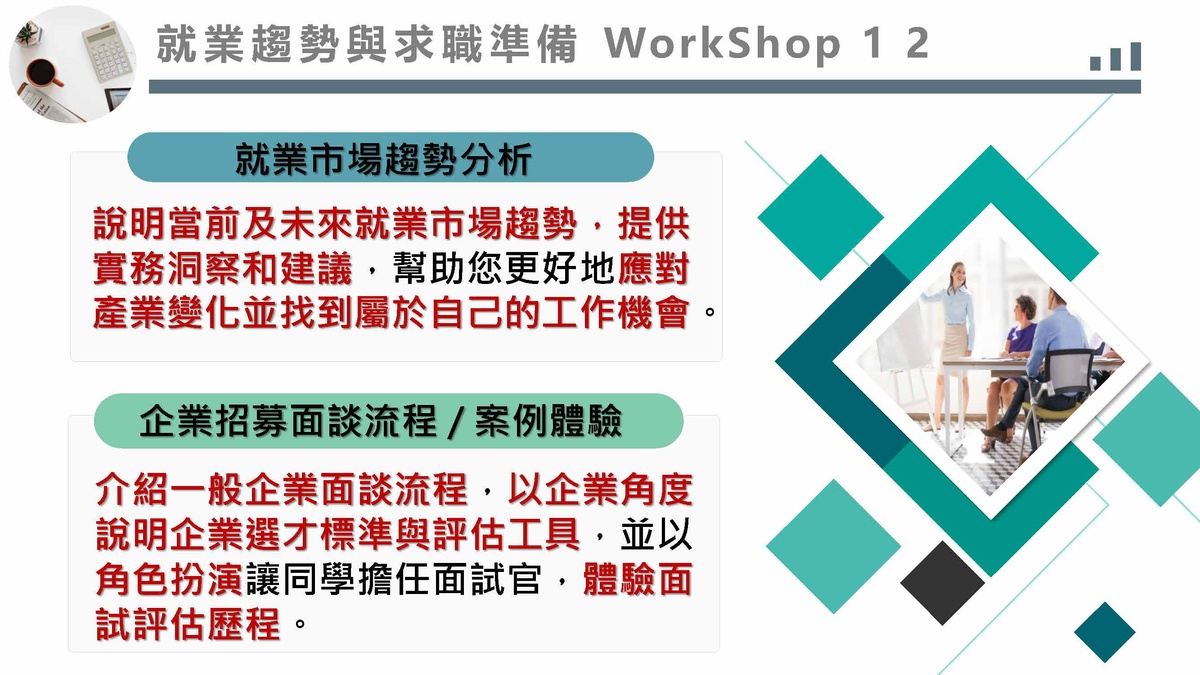 就業趨勢與求職準備 WorkShop 1 2

就業市場趨勢分析

說明當前及未來就業市場趨勢，提供實務洞察和建議，幫助您更好地應對產業變化並找到屬於自己的工作機會。

企業招募面談流程 / 案例體驗

介紹一般企業面談流程，以企業角度說明企業選才標準與評估工具，並以角色扮演讓同學擔任面試官，體驗面試評估歷程。